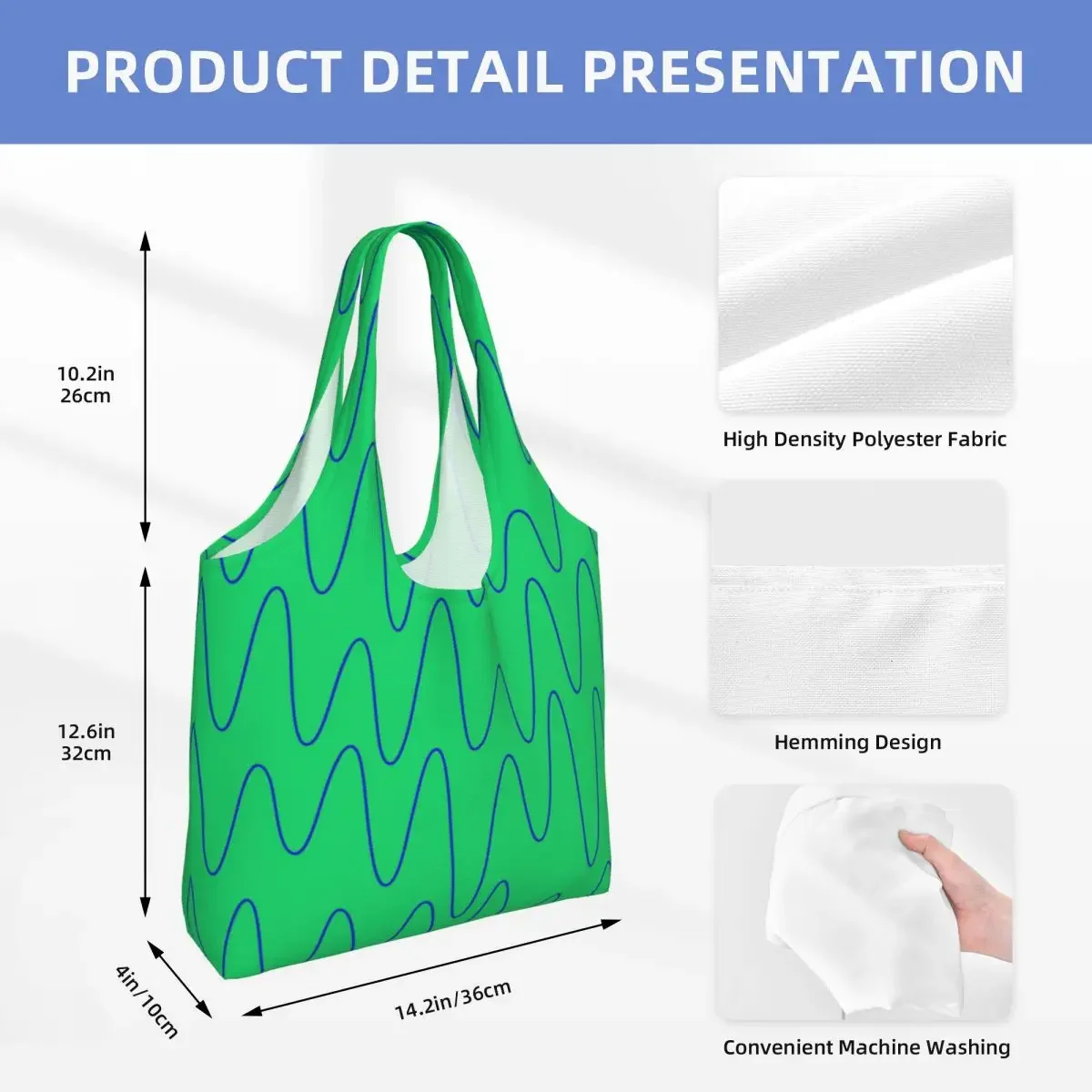 PRODUCT DETAIL PRESENTATION

10.2in
26cm

12.6in
32cm

4in/10cm

14.2in/36cm

High Density Polyester Fabric

Hemming Design

Convenient Machine Washing